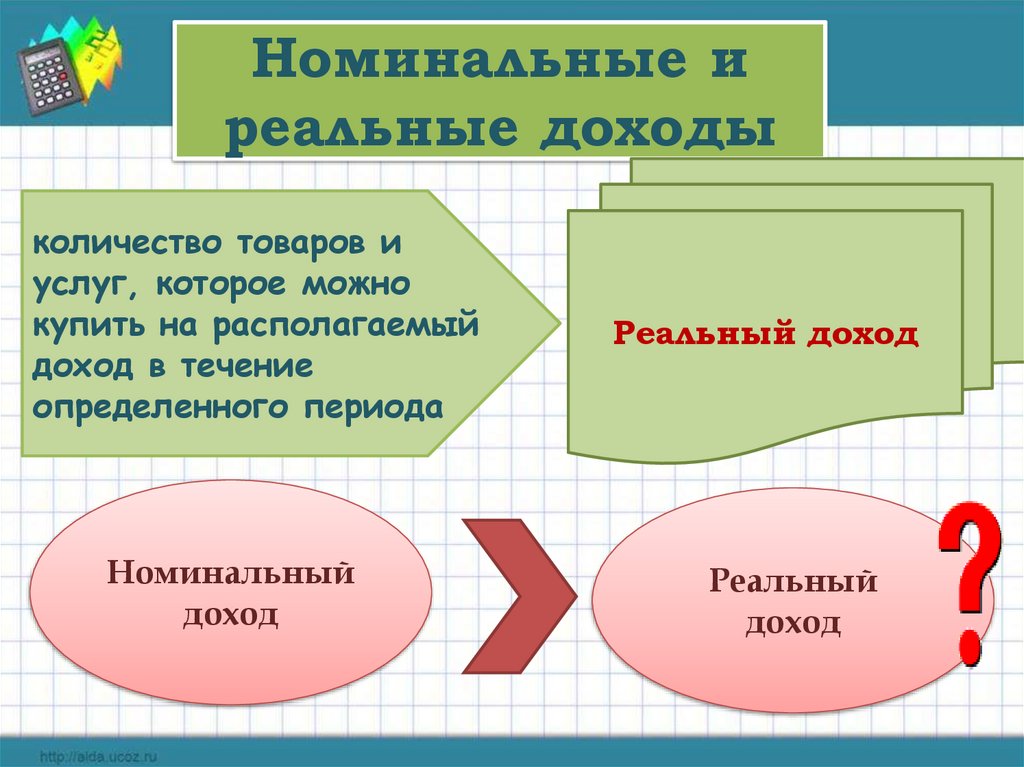 Номинальные и реальные доходы

количество товаров и услуг, которое можно купить на располагаемый доход в течение определенного периода

Реальный доход

Номинальный доход

Реальный доход

?

http://aida.ucoz.ru